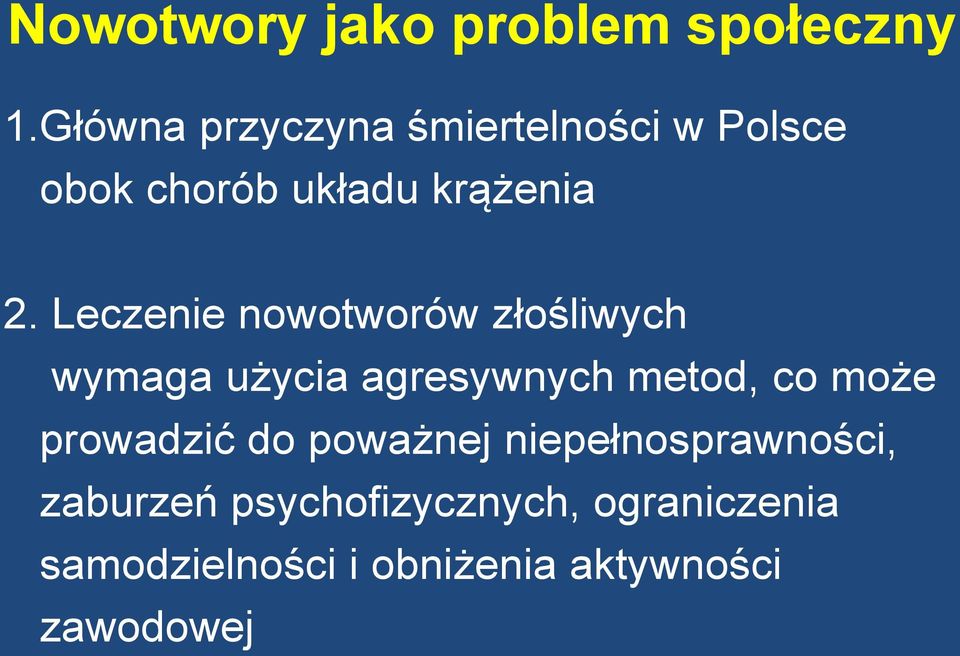 Nowotwory jako problem społeczny

1.Główna przyczyna śmiertelności w Polsce obok chorób układu krążenia

2. Leczenie nowotworów złośliwych wymaga użycia agresywnych metod, co może prowadzić do poważnej niepełnosprawności, zaburzeń psychofizycznych, ograniczenia samodzielności i obniżenia aktywności zawodowej